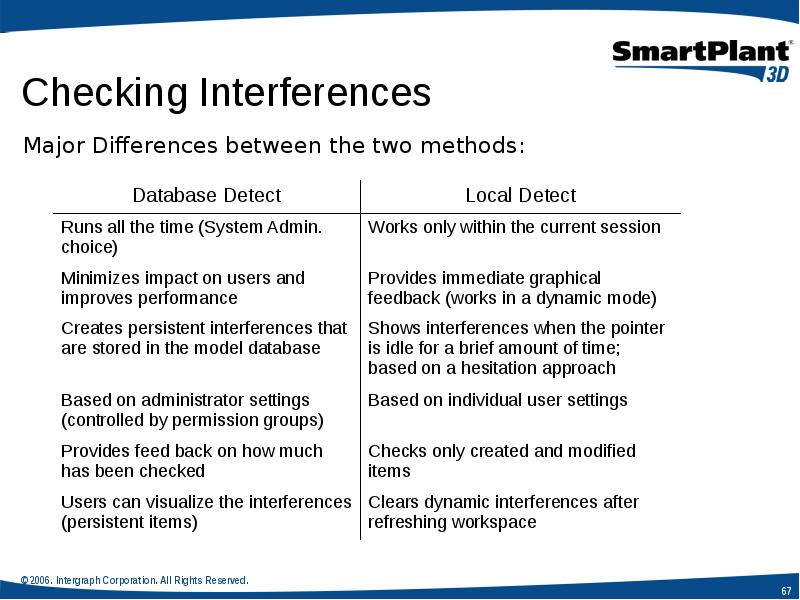 SmartPlant® 3D

Checking Interferences

Major Differences between the two methods:

| Database Detect | Local Detect |
|---|---|
| Runs all the time (System Admin. choice) | Works only within the current session |
| Minimizes impact on users and improves performance | Provides immediate graphical feedback (works in a dynamic mode) |
| Creates persistent interferences that are stored in the model database | Shows interferences when the pointer is idle for a brief amount of time; based on a hesitation approach |
| Based on administrator settings (controlled by permission groups) | Based on individual user settings |
| Provides feed back on how much has been checked | Checks only created and modified items |
| Users can visualize the interferences (persistent items) | Clears dynamic interferences after refreshing workspace |

© 2006. Intergraph Corporation. All Rights Reserved.

67